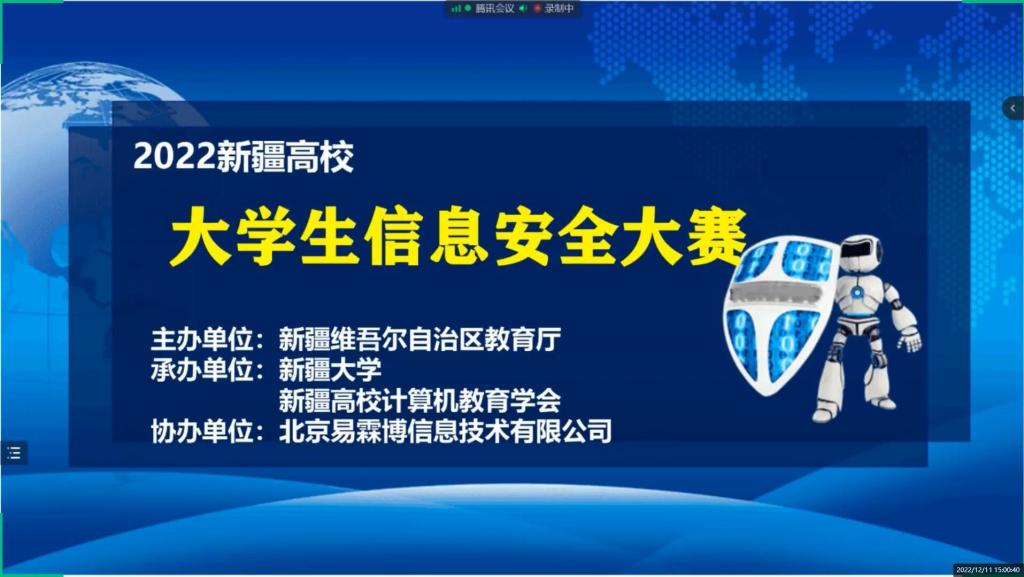 腾讯会议 录制中

2022新疆高校

大学生信息安全大赛

主办单位：新疆维吾尔自治区教育厅
承办单位：新疆大学
新疆高校计算机教育学会
协办单位：北京易霖博信息技术有限公司

2022/12/11 15:00:40